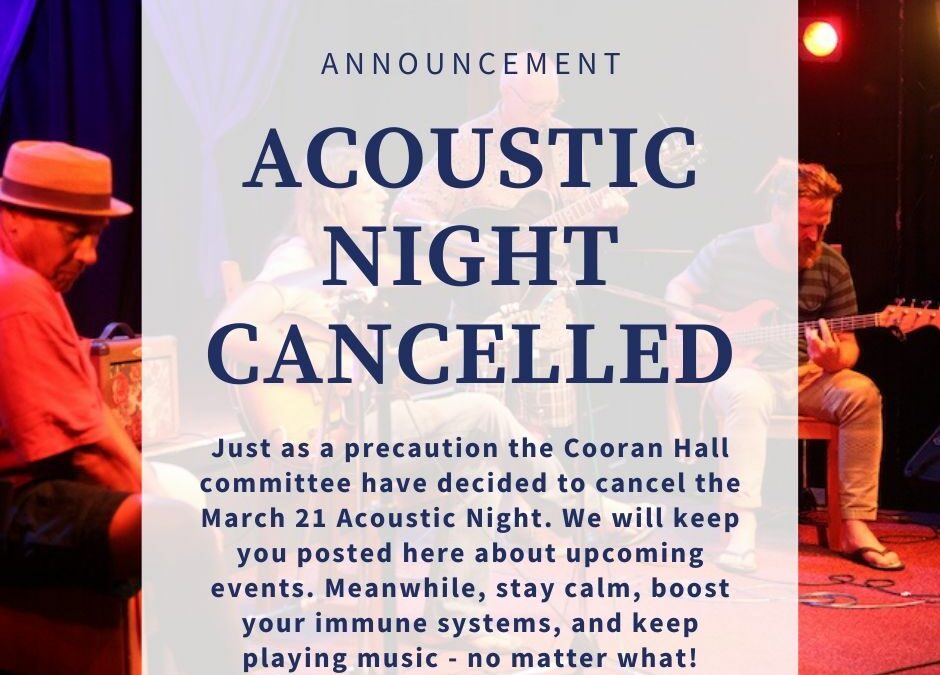 ANNOUNCEMENT

ACOUSTIC NIGHT CANCELLED

Just as a precaution the Cooran Hall committee have decided to cancel the March 21 Acoustic Night. We will keep you posted here about upcoming events. Meanwhile, stay calm, boost your immune systems, and keep playing music - no matter what!